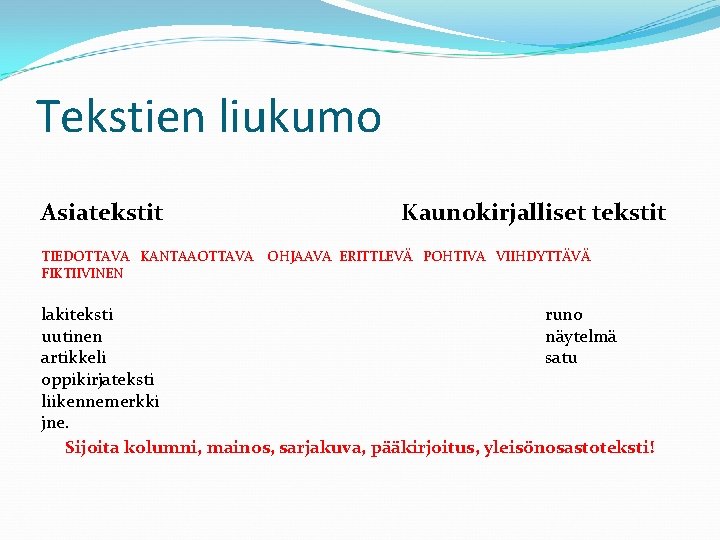 Tekstien liukumo

Asiatekstit Kaunokirjalliset tekstit

TIEDOTTAVA KANTAAOTTAVA OHJAAVA ERITTLEVÄ POHTIVA VIIHDYTTÄVÄ FIKTIIVINEN

lakiteksti
uutinen
artikkeli
oppikirjateksti
liikennemerkki
jne.

runo
näytelmä
satu

Sijoita kolumni, mainos, sarjakuva, pääkirjoitus, yleisönosastoteksti!